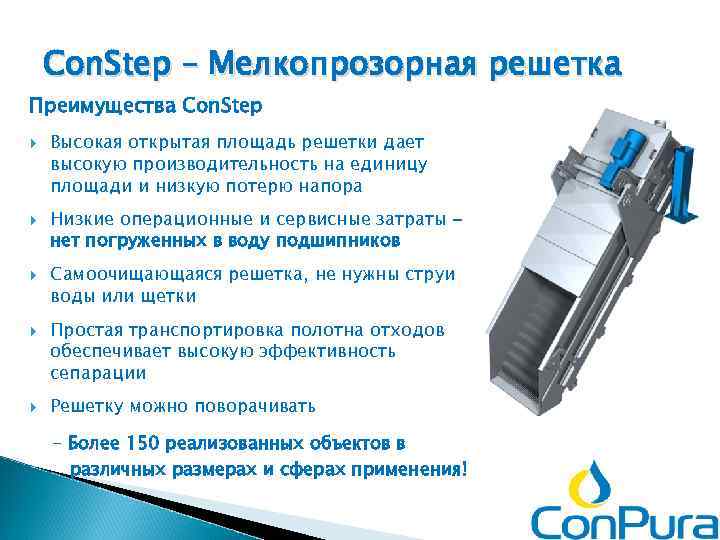 ConStep – Мелкопрозорная решетка

Преимущества ConStep

Высокая открытая площадь решетки дает высокую производительность на единицу площади и низкую потерю напора

Низкие операционные и сервисные затраты – нет погруженных в воду подшипников

Самоочищающаяся решетка, не нужны струи воды или щетки

Простая транспортировка полотна отходов обеспечивает высокую эффективность сепарации

Решетку можно поворачивать

– Более 150 реализованных объектов в различных размерах и сферах применения!

ConPura